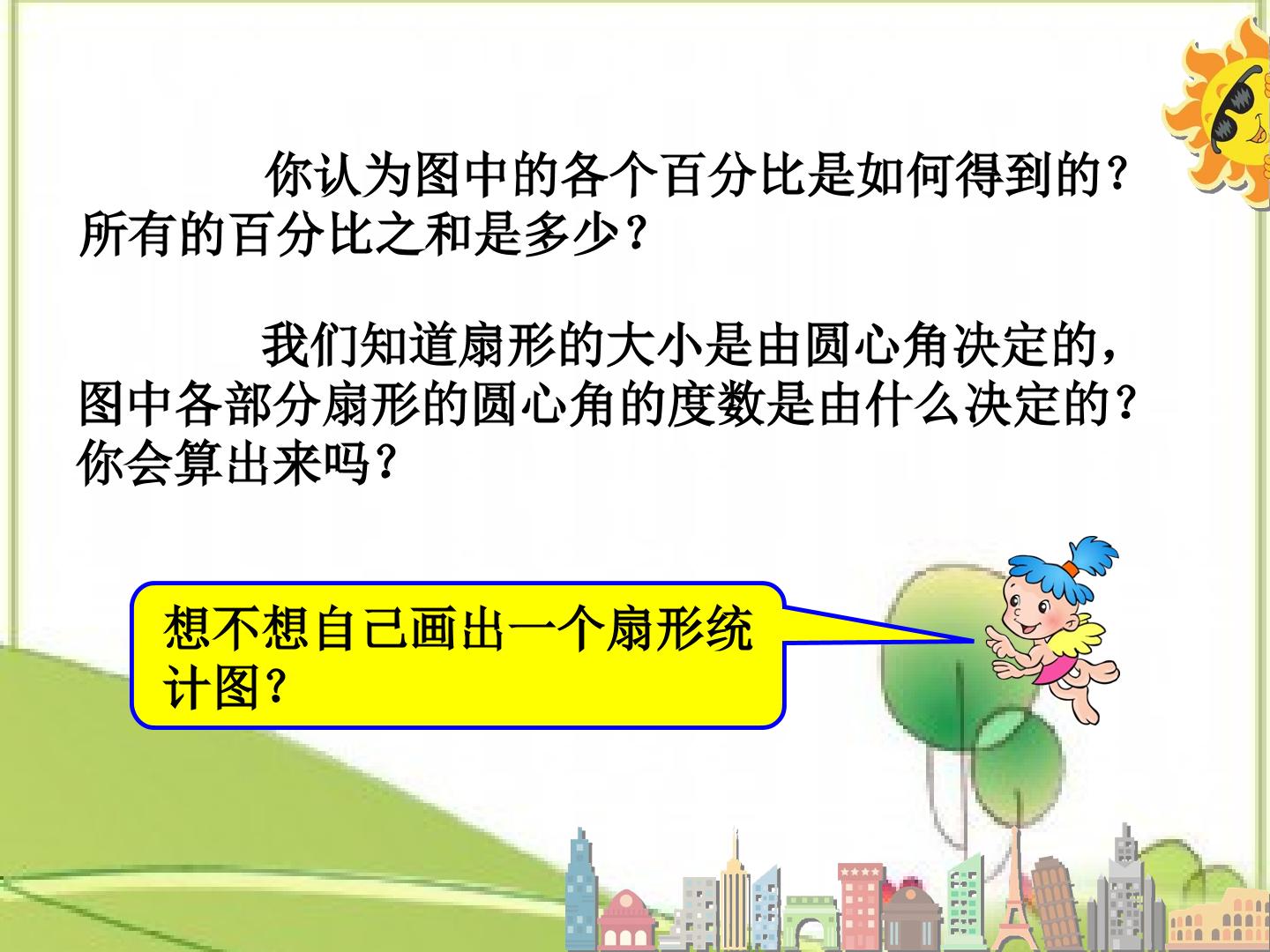 你认为图中的各个百分比是如何得到的？所有的百分比之和是多少？

我们知道扇形的大小是由圆心角决定的，图中各部分扇形的圆心角的度数是由什么决定的？你会算出来吗？

想不想自己画出一个扇形统计图？